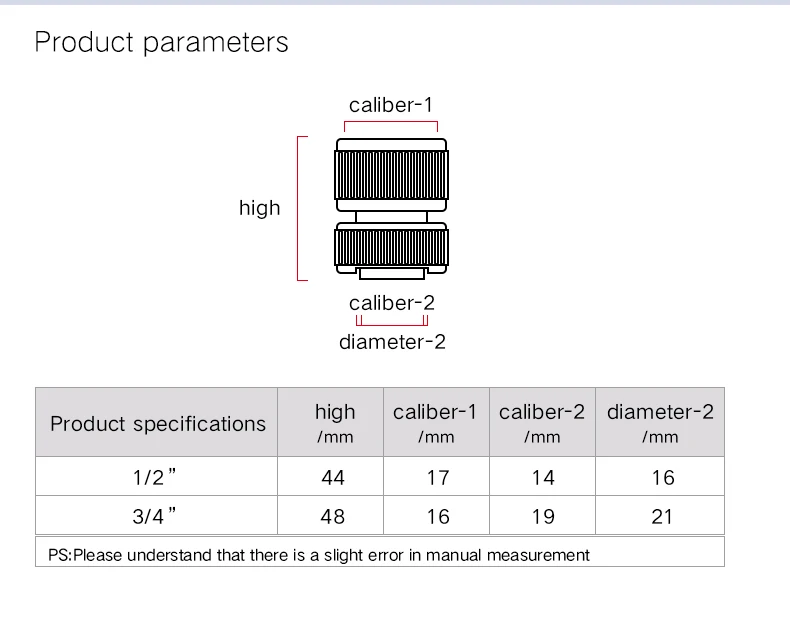 Product parameters

caliber-1

high

caliber-2

diameter-2

| Product specifications | high /mm | caliber-1 /mm | caliber-2 /mm | diameter-2 /mm |
|---|---|---|---|---|
| 1/2” | 44 | 17 | 14 | 16 |
| 3/4” | 48 | 16 | 19 | 21 |

PS:Please understand that there is a slight error in manual measurement